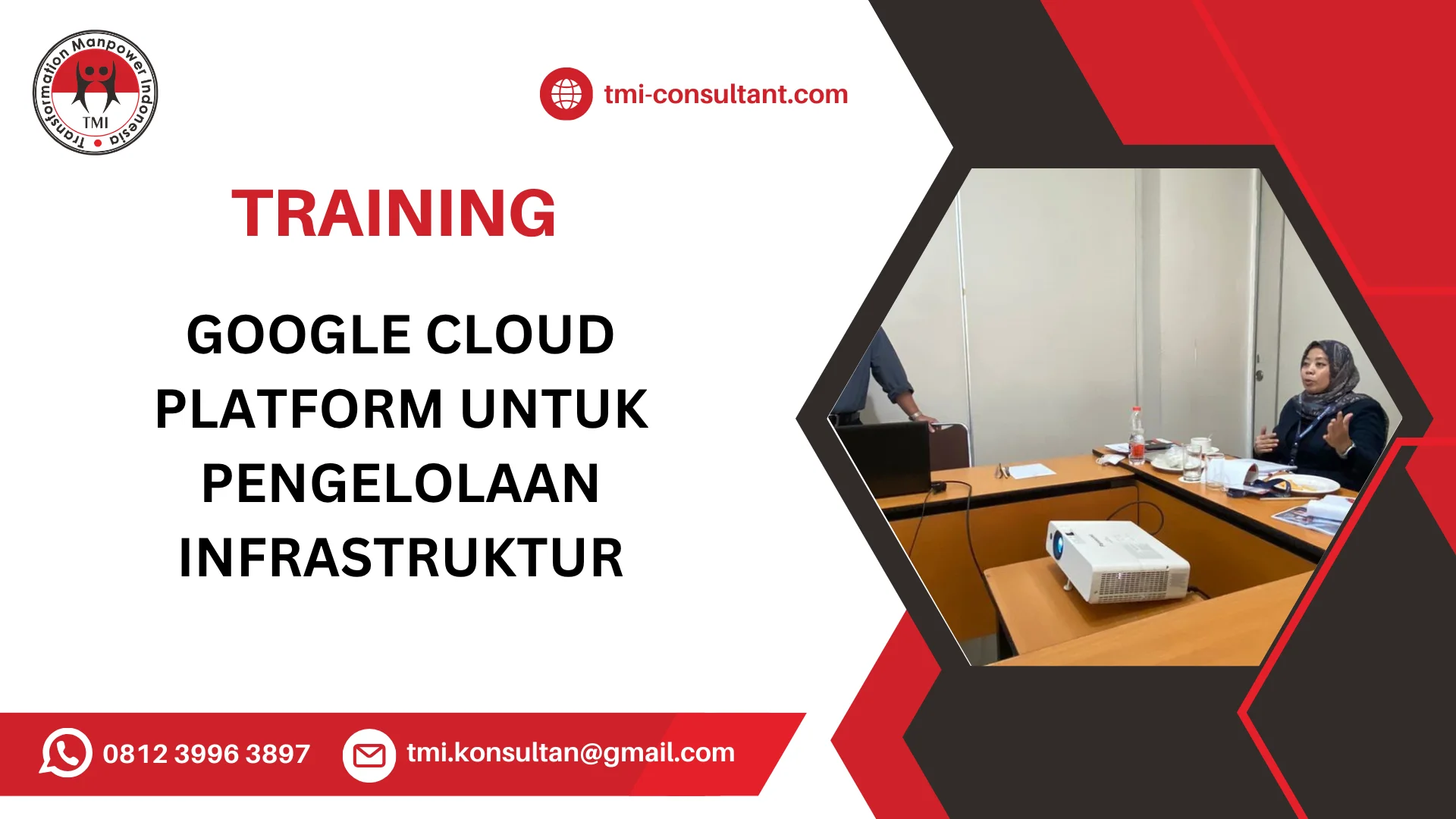 Transformation Manpower Indonesia
TMI

tmi-consultant.com

TRAINING

GOOGLE CLOUD PLATFORM UNTUK PENGELOLAAN INFRASTRUKTUR

0812 3996 3897

tmi.konsultan@gmail.com